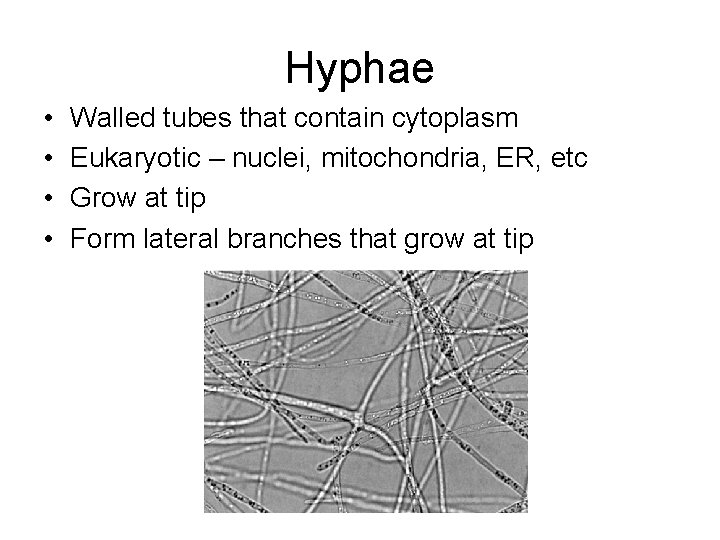 Hyphae

• Walled tubes that contain cytoplasm
• Eukaryotic – nuclei, mitochondria, ER, etc
• Grow at tip
• Form lateral branches that grow at tip